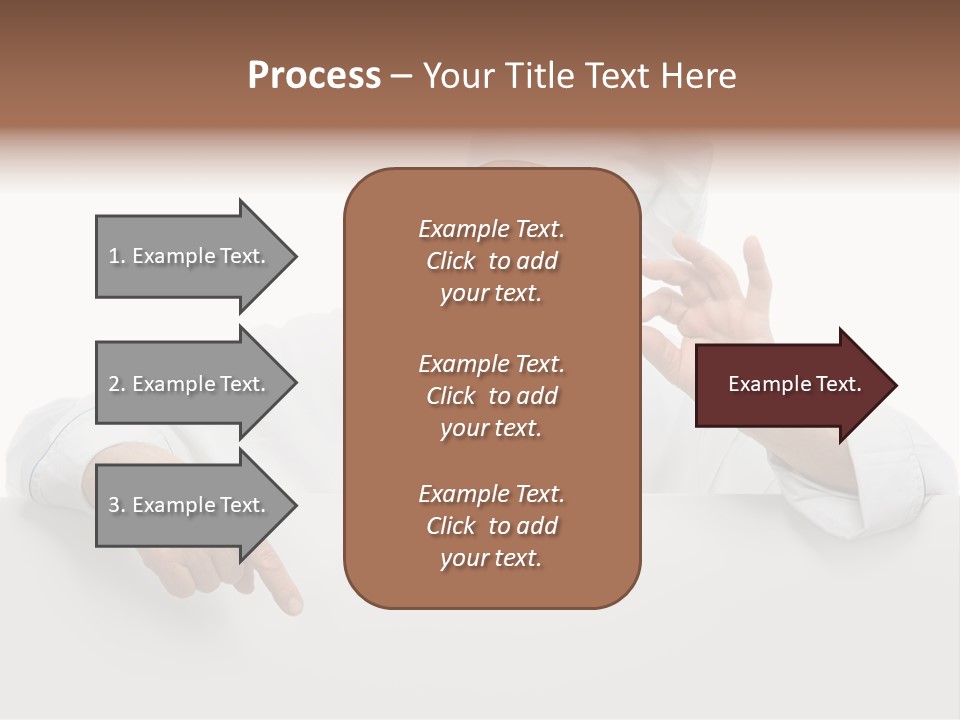 Process – Your Title Text Here

1. Example Text.

2. Example Text.

3. Example Text.

Example Text. Click to add your text.

Example Text. Click to add your text.

Example Text. Click to add your text.

Example Text.